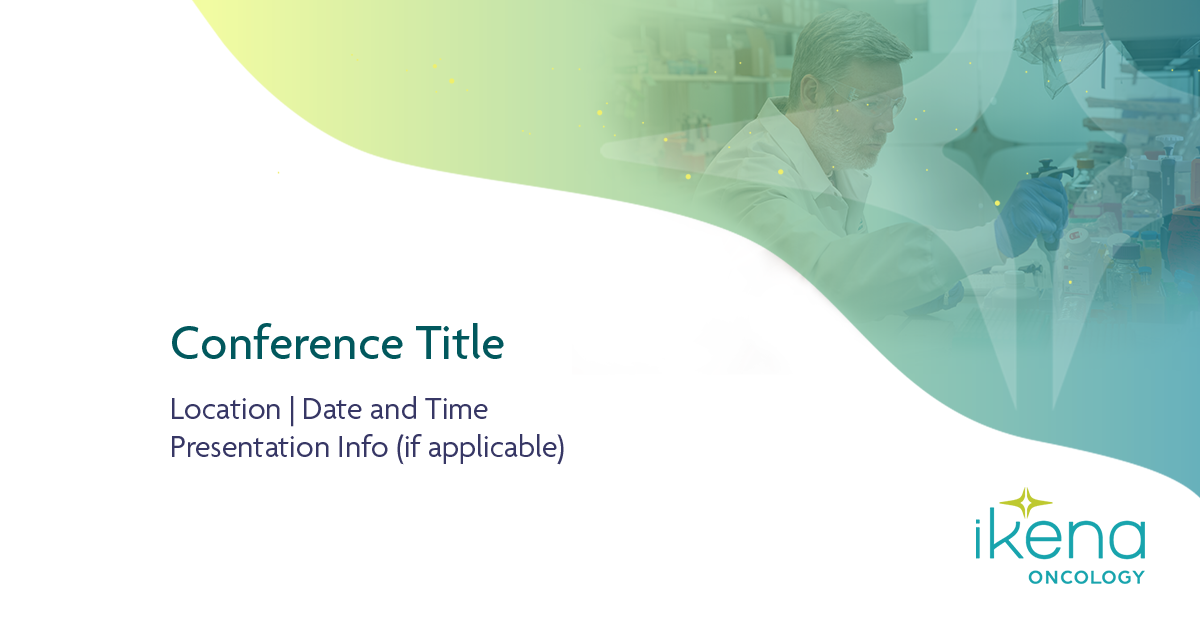 Conference Title

Location | Date and Time
Presentation Info (if applicable)

ikena
ONCOLOGY